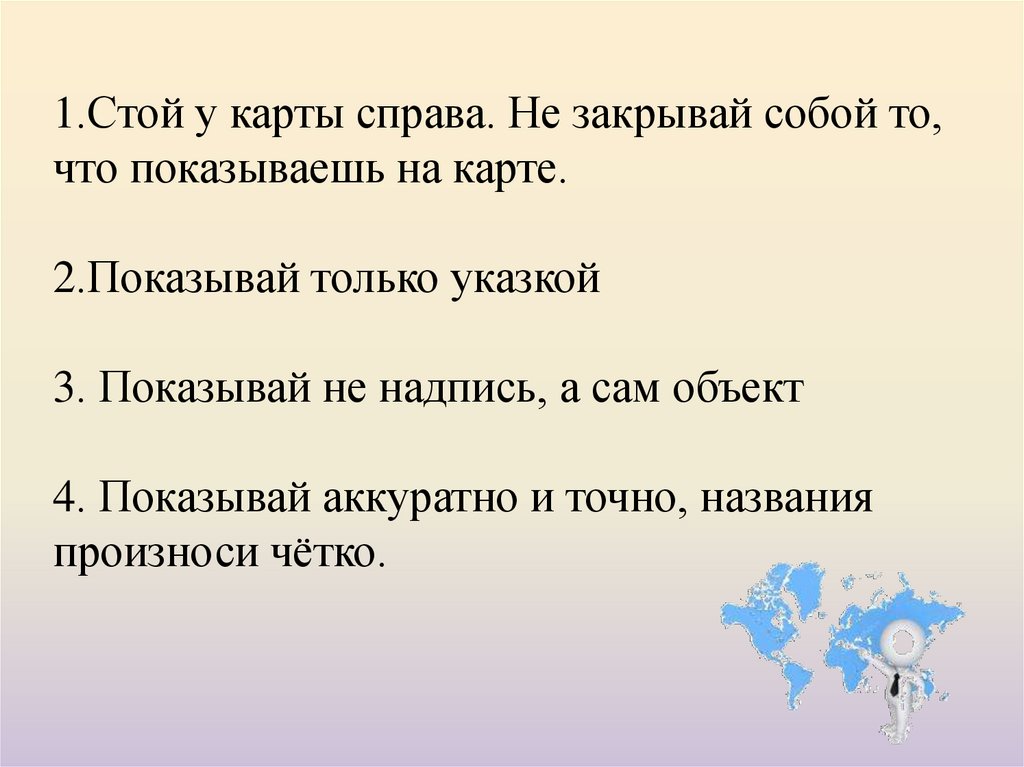 1.Стой у карты справа. Не закрывай собой то, что показываешь на карте.

2.Показывай только указкой

3. Показывай не надпись, а сам объект

4. Показывай аккуратно и точно, названия произноси чётко.